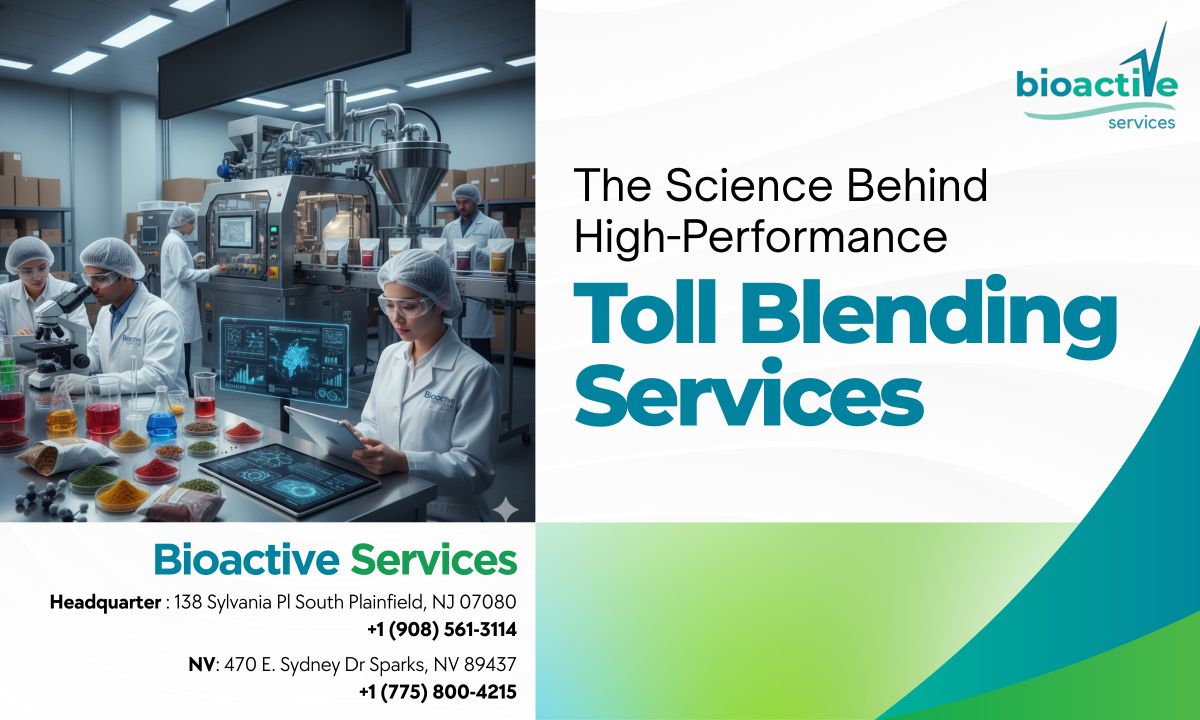 bioactive
services

The Science Behind High-Performance

Toll Blending Services

Bioactive Services

Headquarter : 138 Sylvania Pl South Plainfield, NJ 07080
+1 (908) 561-3114

NV: 470 E. Sydney Dr Sparks, NV 89437
+1 (775) 800-4215